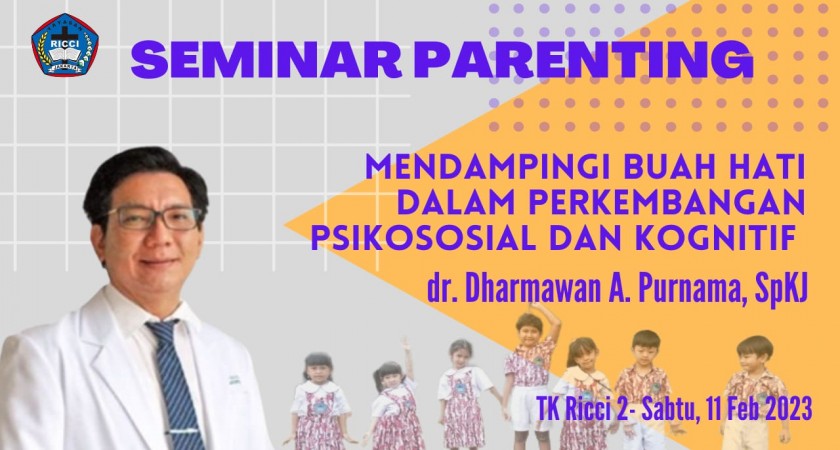 RICCI
JAKARTA

SEMINAR PARENTING

MENDAMPINGI BUAH HATI DALAM PERKEMBANGAN PSIKOSOSIAL DAN KOGNITIF

dr. Dharmawan A. Purnama, SpKJ

TK Ricci 2- Sabtu, 11 Feb 2023